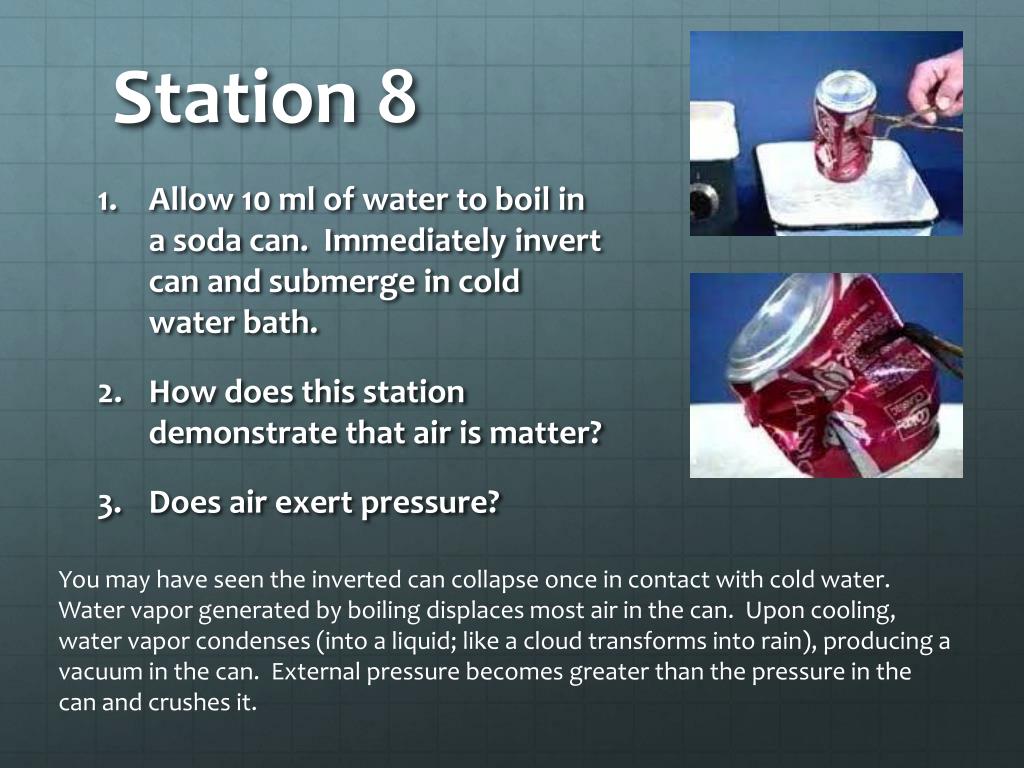 Station 8

1. Allow 10 ml of water to boil in a soda can. Immediately invert can and submerge in cold water bath.

2. How does this station demonstrate that air is matter?

3. Does air exert pressure?

You may have seen the inverted can collapse once in contact with cold water. Water vapor generated by boiling displaces most air in the can. Upon cooling, water vapor condenses (into a liquid; like a cloud transforms into rain), producing a vacuum in the can. External pressure becomes greater than the pressure in the can and crushes it.